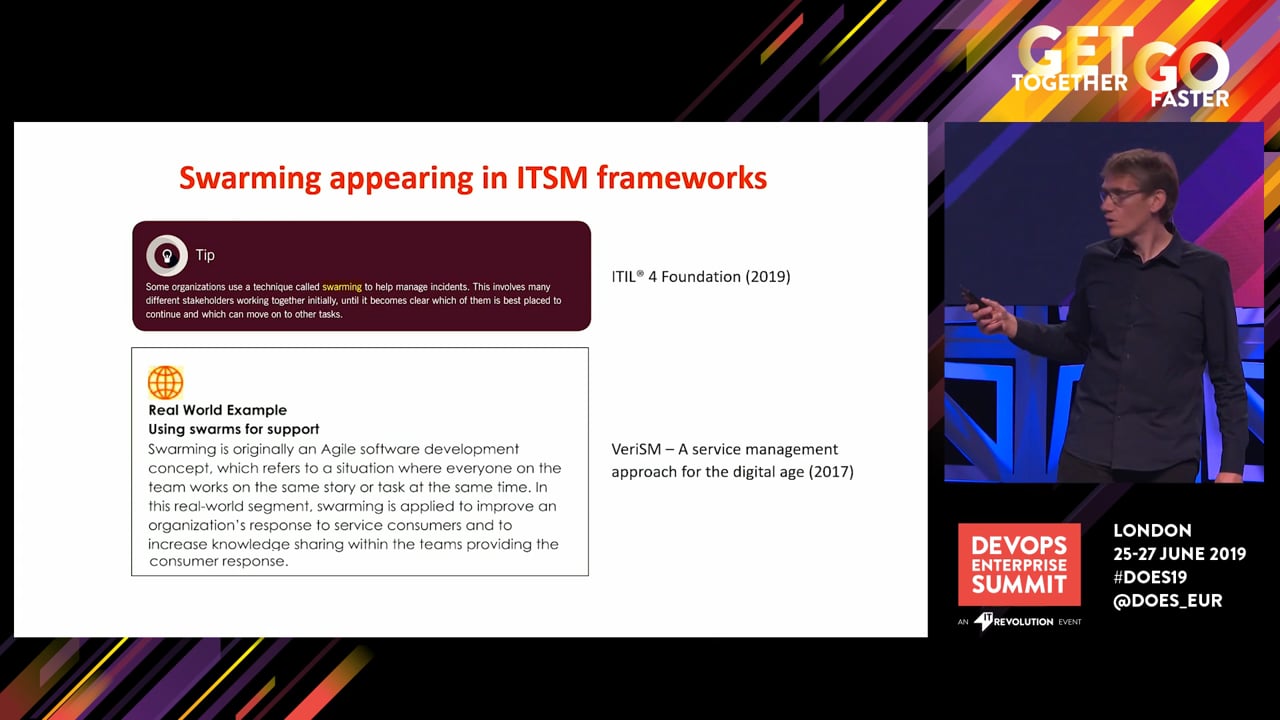 GET TOGETHER GO FASTER

Swarming appearing in ITSM frameworks

Tip

Some organizations use a technique called swarming to help manage incidents. This involves many different stakeholders working together initially, until it becomes clear which of them is best placed to continue and which can move on to other tasks.

ITIL® 4 Foundation (2019)

Real World Example
Using swarms for support
Swarming is originally an Agile software development concept, which refers to a situation where everyone on the team works on the same story or task at the same time. In this real-world segment, swarming is applied to improve an organization's response to service consumers and to increase knowledge sharing within the teams providing the consumer response.

VeriSM – A service management approach for the digital age (2017)

DEVOPS ENTERPRISE SUMMIT
AN IT REVOLUTION EVENT

LONDON
25-27 JUNE 2019
#DOES19
@DOES_EUR